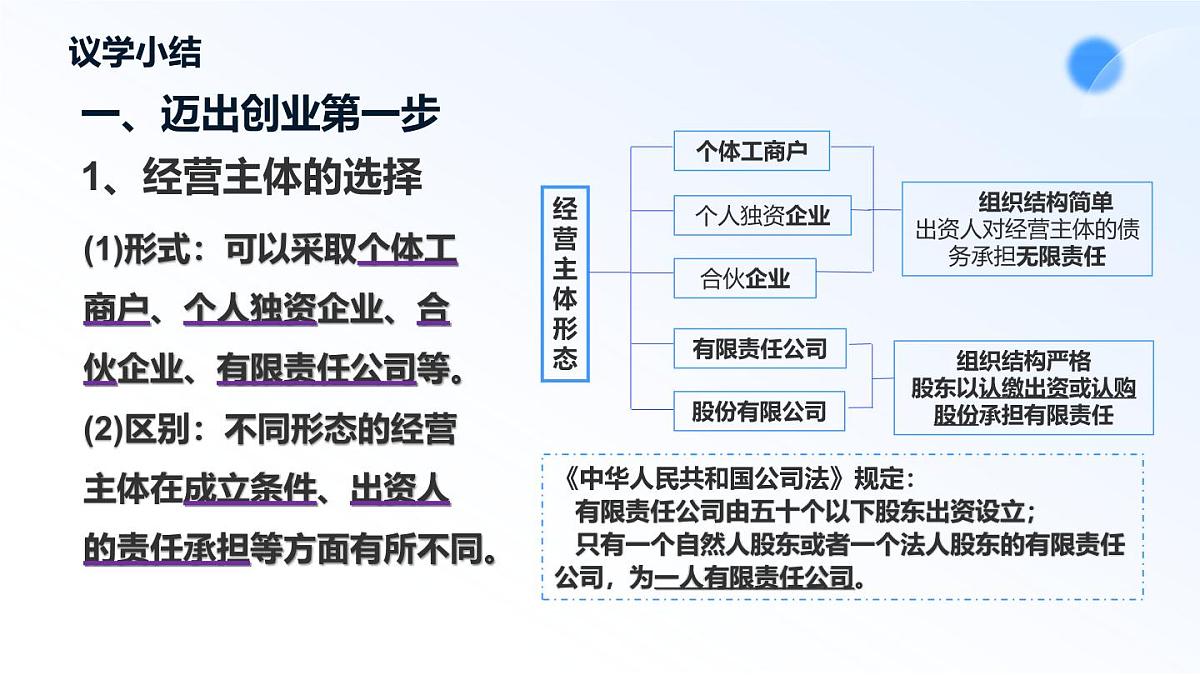 议学小结

一、迈出创业第一步

1、经营主体的选择

(1)形式：可以采取个体工商户、个人独资企业、合伙企业、有限责任公司等。

(2)区别：不同形态的经营主体在成立条件、出资人的责任承担等方面有所不同。

经营主体形态

个体工商户

个人独资企业

合伙企业

组织结构简单
出资人对经营主体的债务承担无限责任

有限责任公司

股份有限公司

组织结构严格
股东以认缴出资或认购股份承担有限责任

《中华人民共和国公司法》规定：
有限责任公司由五十个以下股东出资设立；
只有一个自然人股东或者一个法人股东的有限责任公司，为一人有限责任公司。